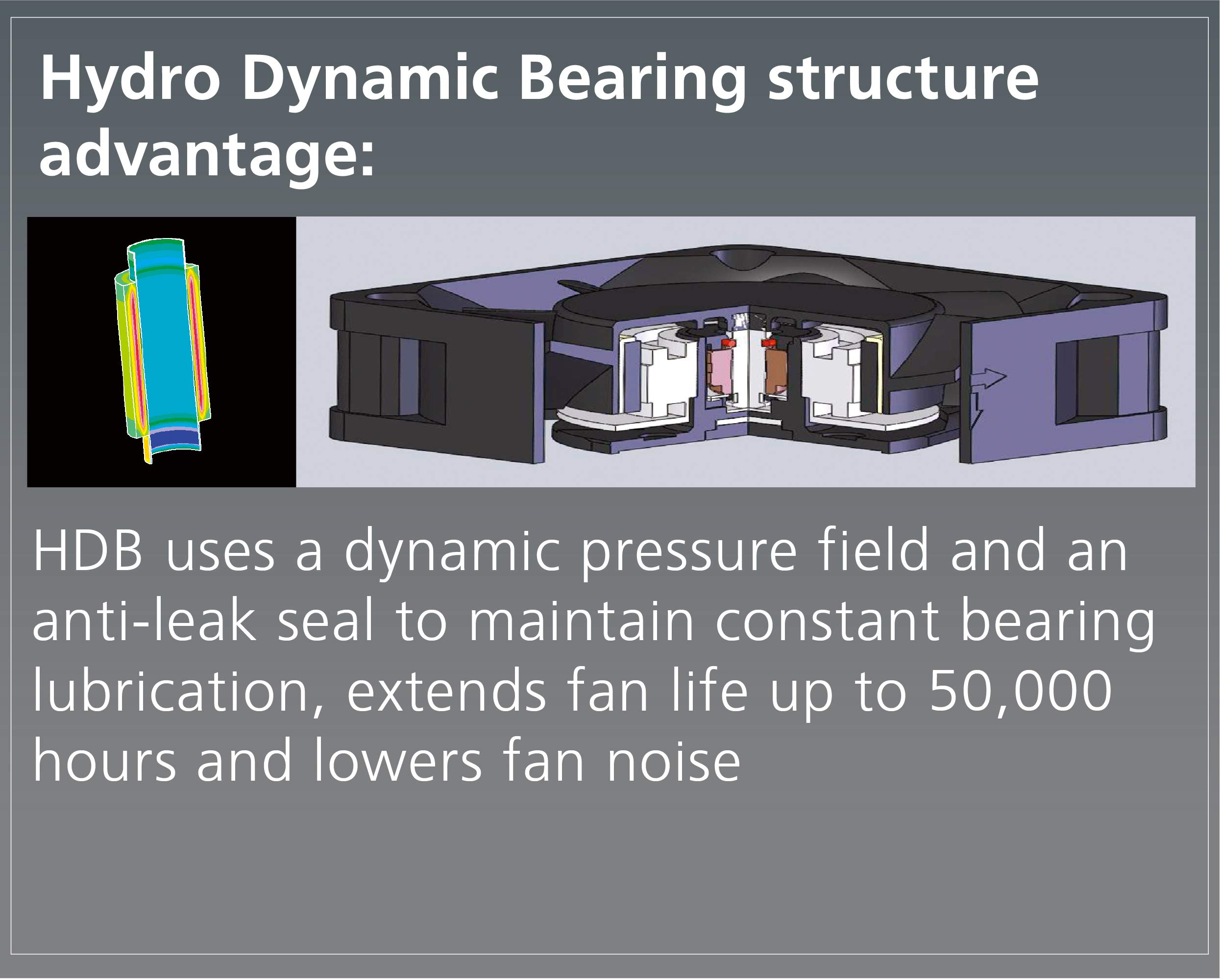 Hydro Dynamic Bearing structure advantage:

HDB uses a dynamic pressure field and an anti-leak seal to maintain constant bearing lubrication, extends fan life up to 50,000 hours and lowers fan noise